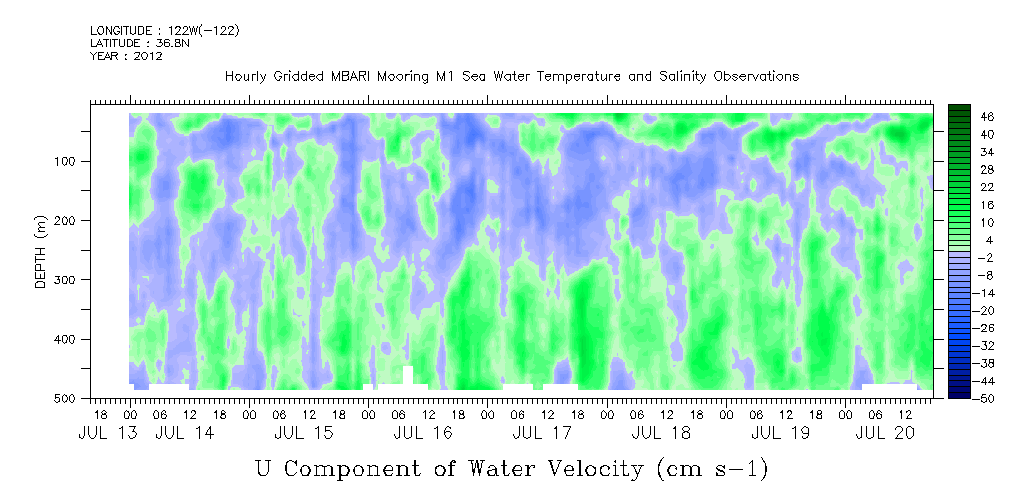 LONGITUDE : 122W(-122)
LATITUDE : 36.8N
YEAR : 2012

Hourly Gridded MBARI Mooring M1 Sea Water Temperature and Salinity Observations

DEPTH (m)

100
200
300
400
500

46
40
34
28
22
16
10
4
-2
-8
-14
-20
-26
-32
-38
-44
-50

18 00 06 12 18 00 06 12 18 00 06 12 18 00 06 12 18 00 06 12 18 00 06 12 18 00 06 12 18 00 06 12
JUL 13 JUL 14 JUL 15 JUL 16 JUL 17 JUL 18 JUL 19 JUL 20

U Component of Water Velocity (cm s-1)